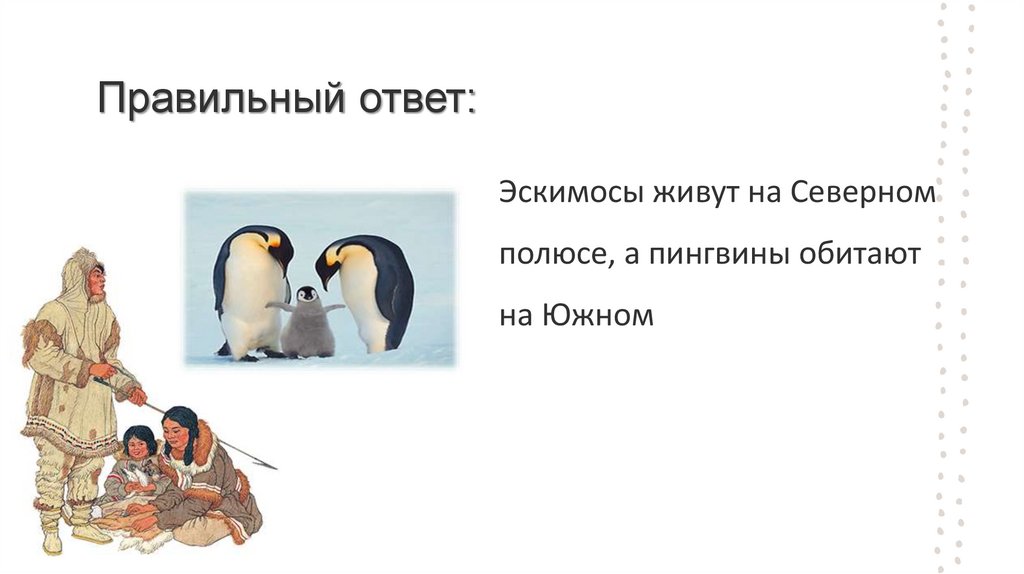 Правильный ответ:

Эскимосы живут на Северном полюсе, а пингвины обитают на Южном